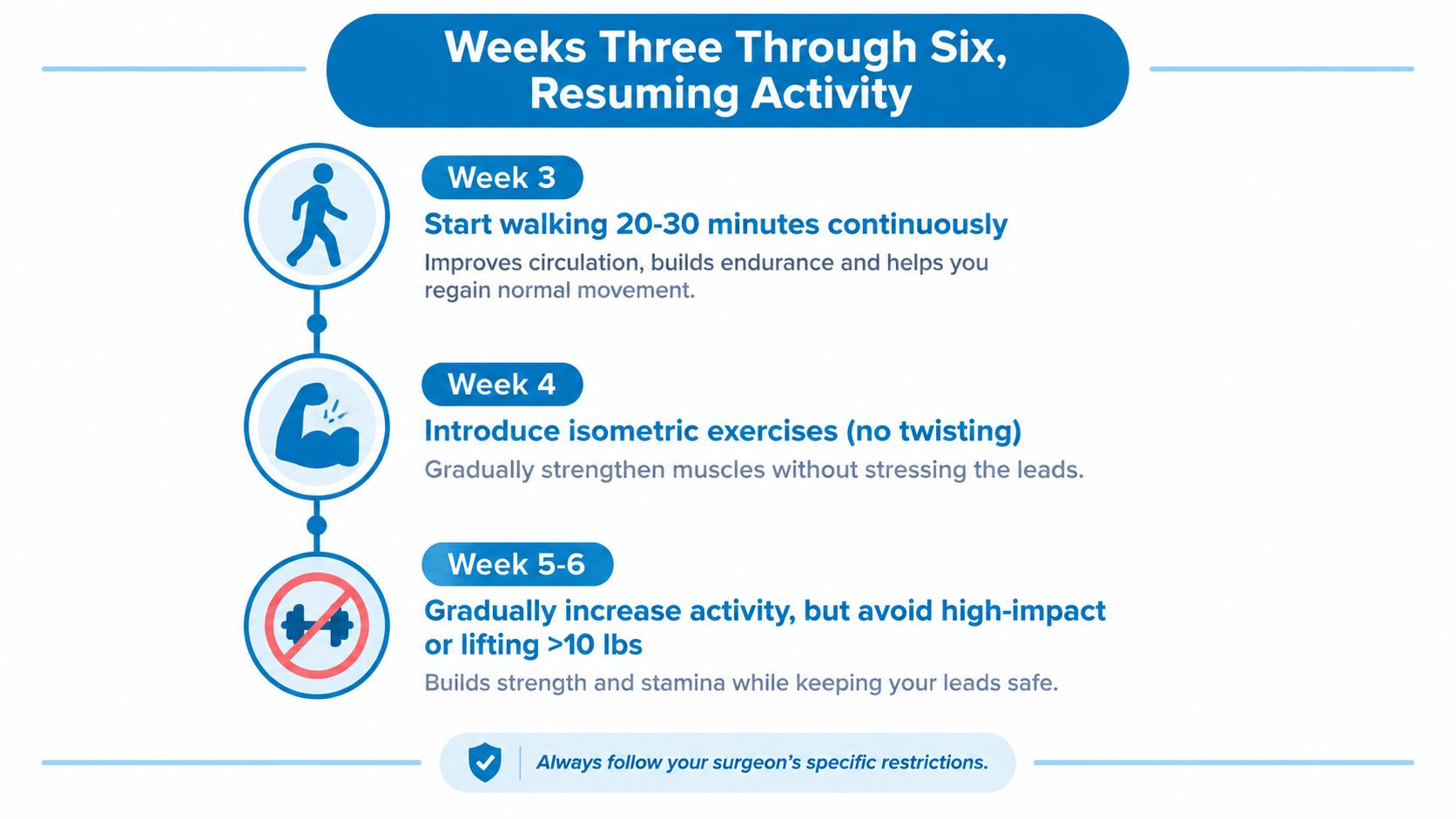 Weeks Three Through Six, Resuming Activity

Week 3

Start walking 20-30 minutes continuously

Improves circulation, builds endurance and helps you regain normal movement.

Week 4

Introduce isometric exercises (no twisting)

Gradually strengthen muscles without stressing the leads.

Week 5-6

Gradually increase activity, but avoid high-impact or lifting >10 lbs

Builds strength and stamina while keeping your leads safe.

Always follow your surgeon's specific restrictions.